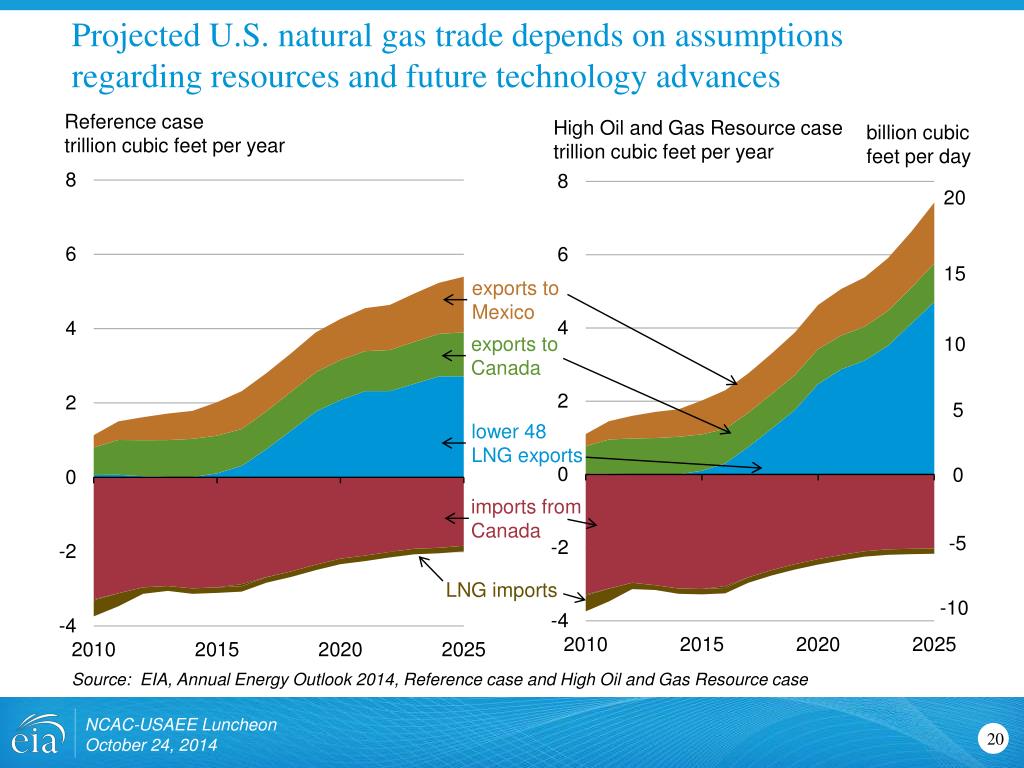 Projected U.S. natural gas trade depends on assumptions regarding resources and future technology advances

Reference case
trillion cubic feet per year

8
6
4
2
0
-2
-4

2010 2015 2020 2025

exports to Mexico
exports to Canada
lower 48 LNG exports
imports from Canada
LNG imports

High Oil and Gas Resource case
trillion cubic feet per year

billion cubic feet per day

8
6
4
2
0
-2
-4

20
15
10
5
0
-5
-10

2010 2015 2020 2025

Source: EIA, Annual Energy Outlook 2014, Reference case and High Oil and Gas Resource case

eia

NCAC-USAEE Luncheon
October 24, 2014

20